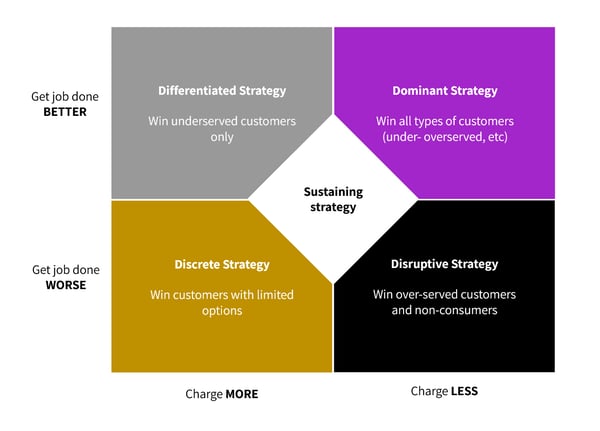 Get job done BETTER

Differentiated Strategy

Win underserved customers only

Dominant Strategy

Win all types of customers (under- overserved, etc)

Sustaining strategy

Get job done WORSE

Discrete Strategy

Win customers with limited options

Disruptive Strategy

Win over-served customers and non-consumers

Charge MORE

Charge LESS